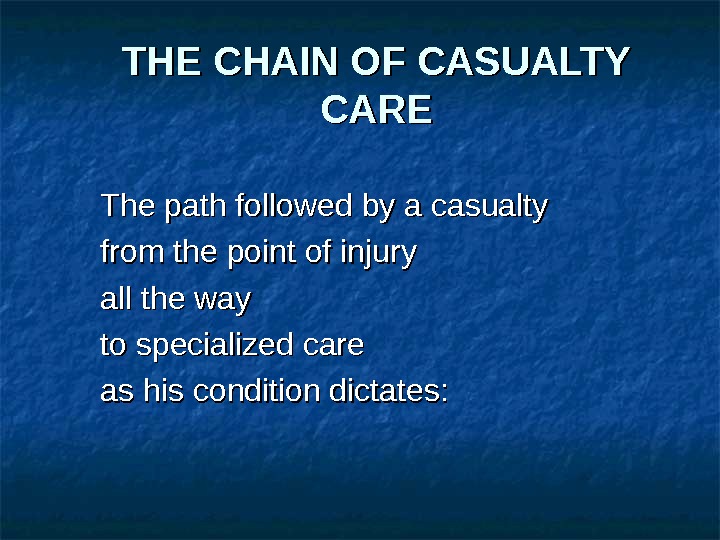 THE CHAIN OF CASUALTY CARE

The path followed by a casualty
from the point of injury
all the way
to specialized care
as his condition dictates: